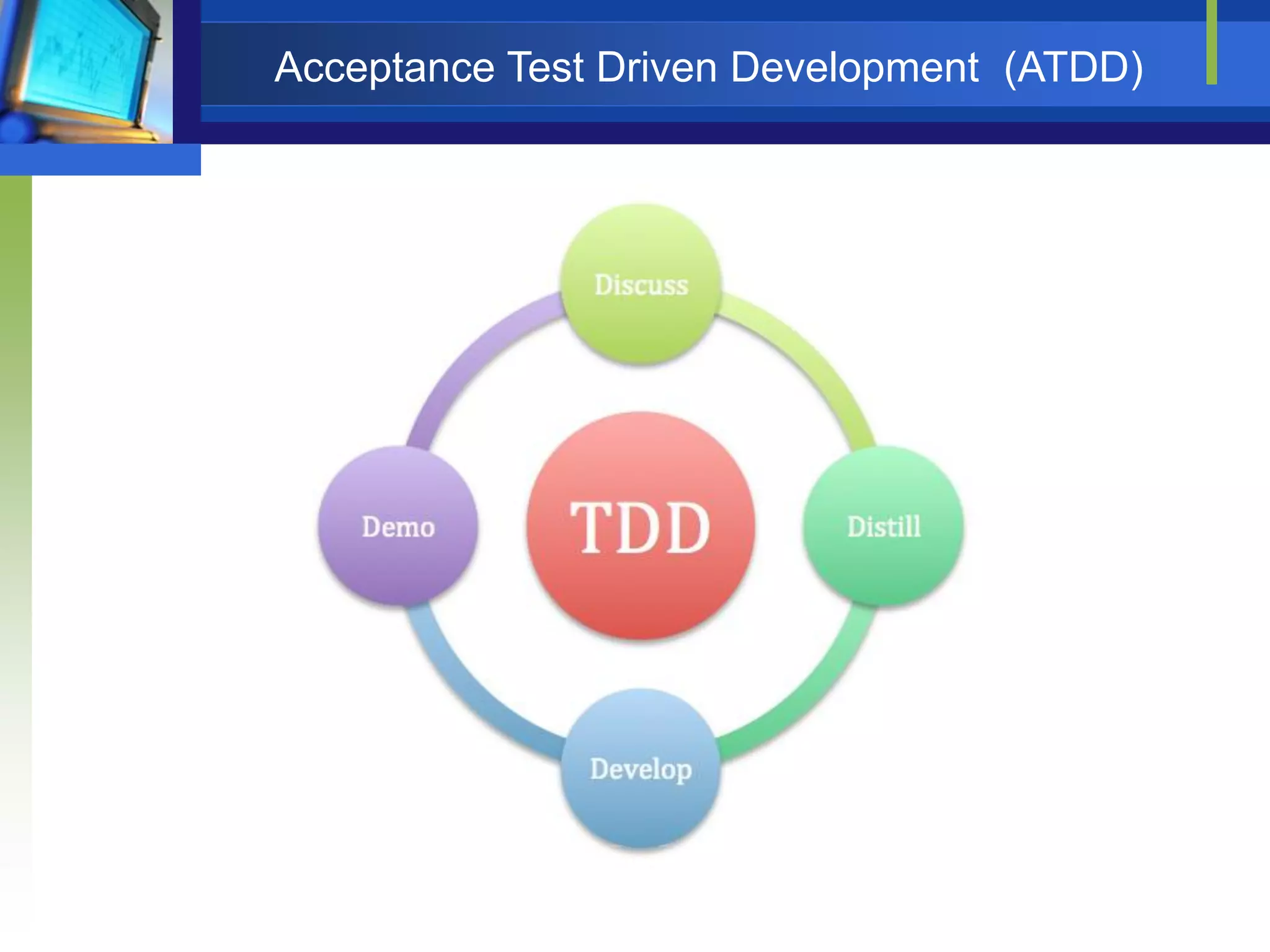 Acceptance Test Driven Development (ATDD)

Discuss

Demo

TDD

Distill

Develop